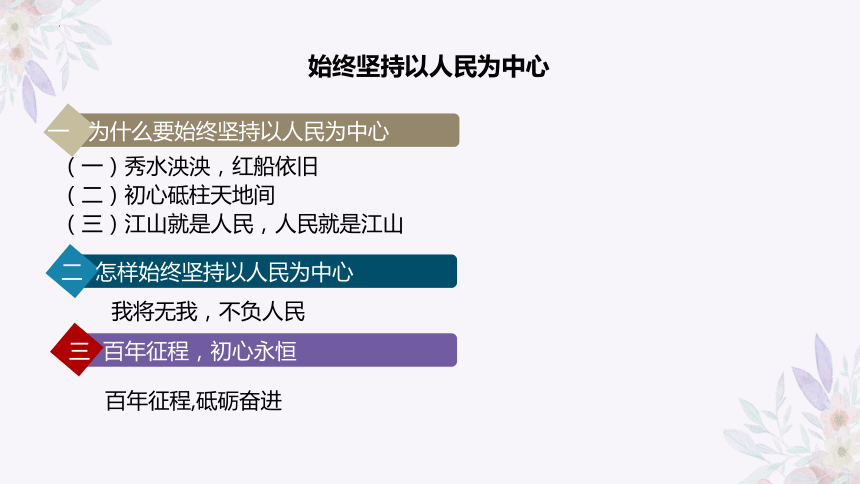 始终坚持以人民为中心

一 为什么要始终坚持以人民为中心

（一）秀水泱泱，红船依旧
（二）初心砥柱天地间
（三）江山就是人民，人民就是江山

二 怎样始终坚持以人民为中心

我将无我，不负人民

三 百年征程，初心永恒

百年征程,砥砺奋进